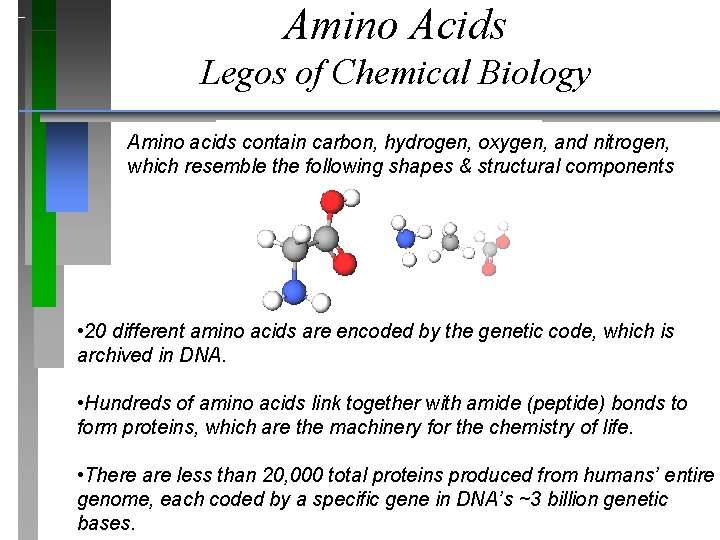 Amino Acids
Legos of Chemical Biology

Amino acids contain carbon, hydrogen, oxygen, and nitrogen, which resemble the following shapes & structural components

•20 different amino acids are encoded by the genetic code, which is archived in DNA.

•Hundreds of amino acids link together with amide (peptide) bonds to form proteins, which are the machinery for the chemistry of life.

•There are less than 20,000 total proteins produced from humans' entire genome, each coded by a specific gene in DNA's ~3 billion genetic bases.